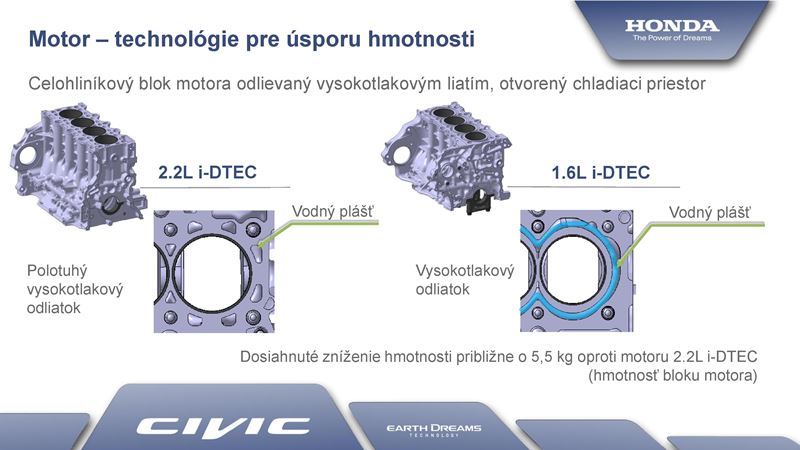 Motor – technológie pre úsporu hmotnosti

HONDA
The Power of Dreams

Celohliníkový blok motora odlievaný vysokotlakovým liatím, otvorený chladiaci priestor

2.2L i-DTEC

Vodný plášť

Polotuhý vysokotlakový odliatok

1.6L i-DTEC

Vodný plášť

Vysokotlakový odliatok

Dosiahnuté zníženie hmotnosti približne o 5,5 kg oproti motoru 2.2L i-DTEC (hmotnosť bloku motora)

CIVIC

EARTH DREAMS TECHNOLOGY